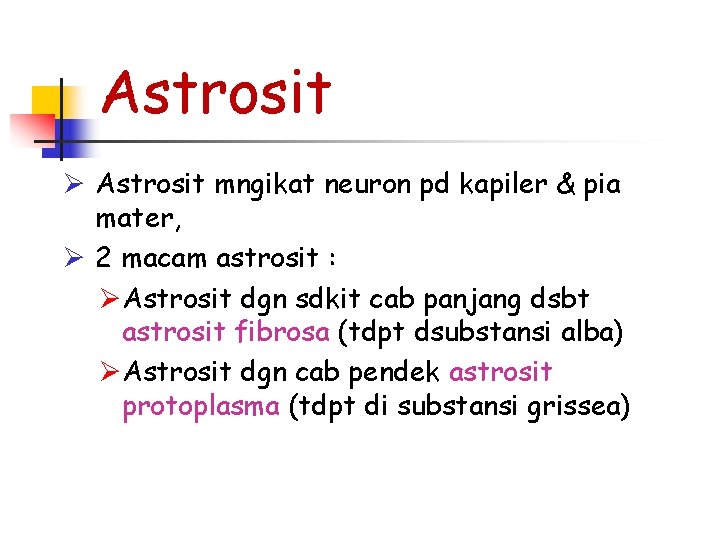 Astrosit

➢ Astrosit mngikat neuron pd kapiler & pia mater,

➢ 2 macam astrosit :

➢ Astrosit dgn sdkit cab panjang dsbt astrosit fibrosa (tdpt dsubstansi alba)

➢ Astrosit dgn cab pendek astrosit protoplasma (tdpt di substansi grissea)